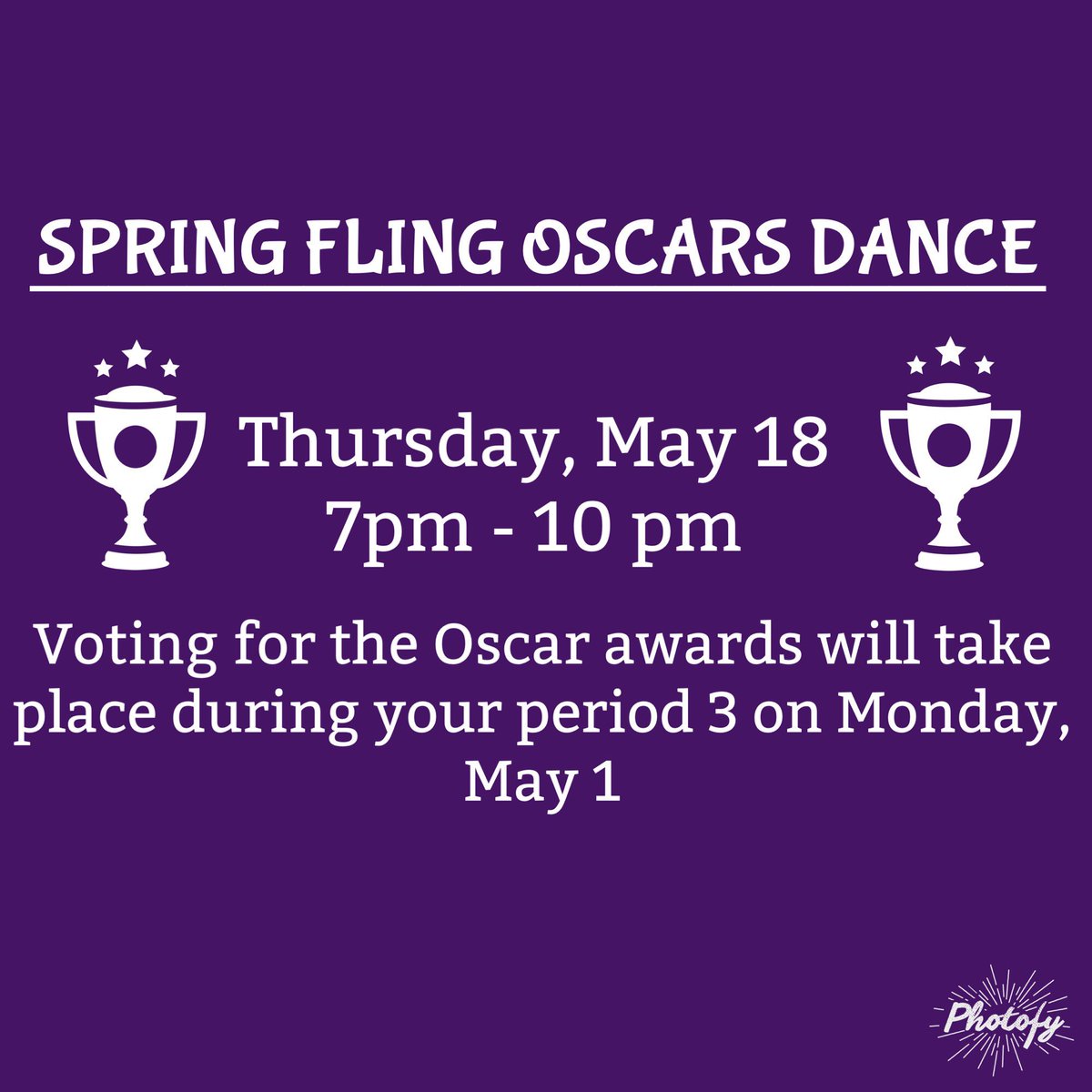 SPRING FLING OSCARS DANCE

Thursday, May 18
7pm - 10 pm

Voting for the Oscar awards will take place during your period 3 on Monday, May 1

Photofy